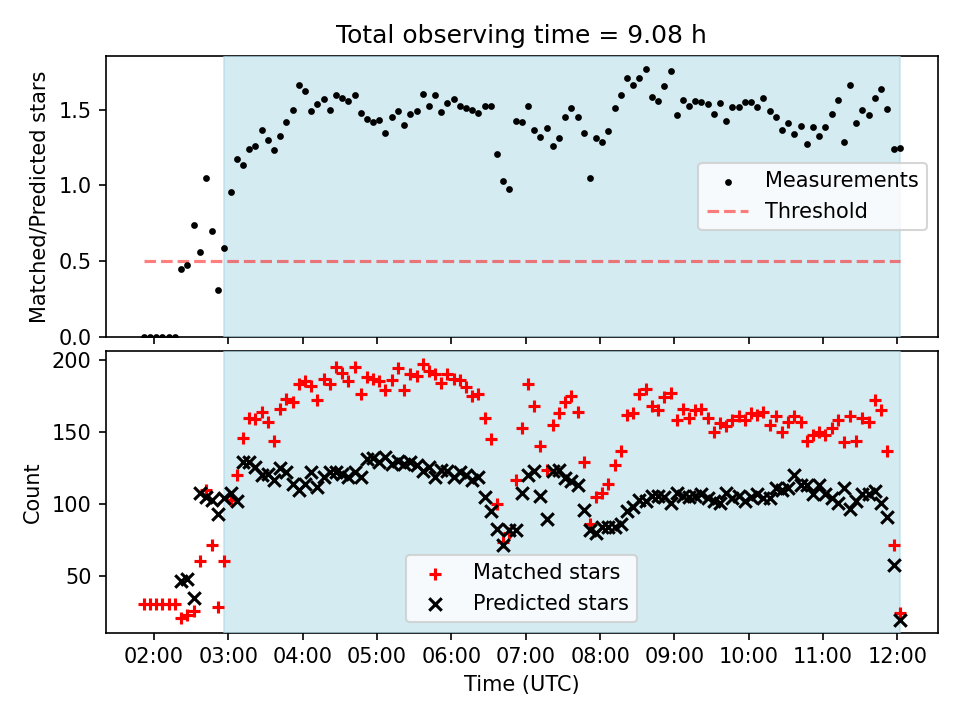 Total observing time = 9.08 h

Matched/Predicted stars

1.5
1.0
0.5
0.0

Measurements
Threshold

Count

200
150
100
50

Matched stars
Predicted stars

02:00 03:00 04:00 05:00 06:00 07:00 08:00 09:00 10:00 11:00 12:00

Time (UTC)